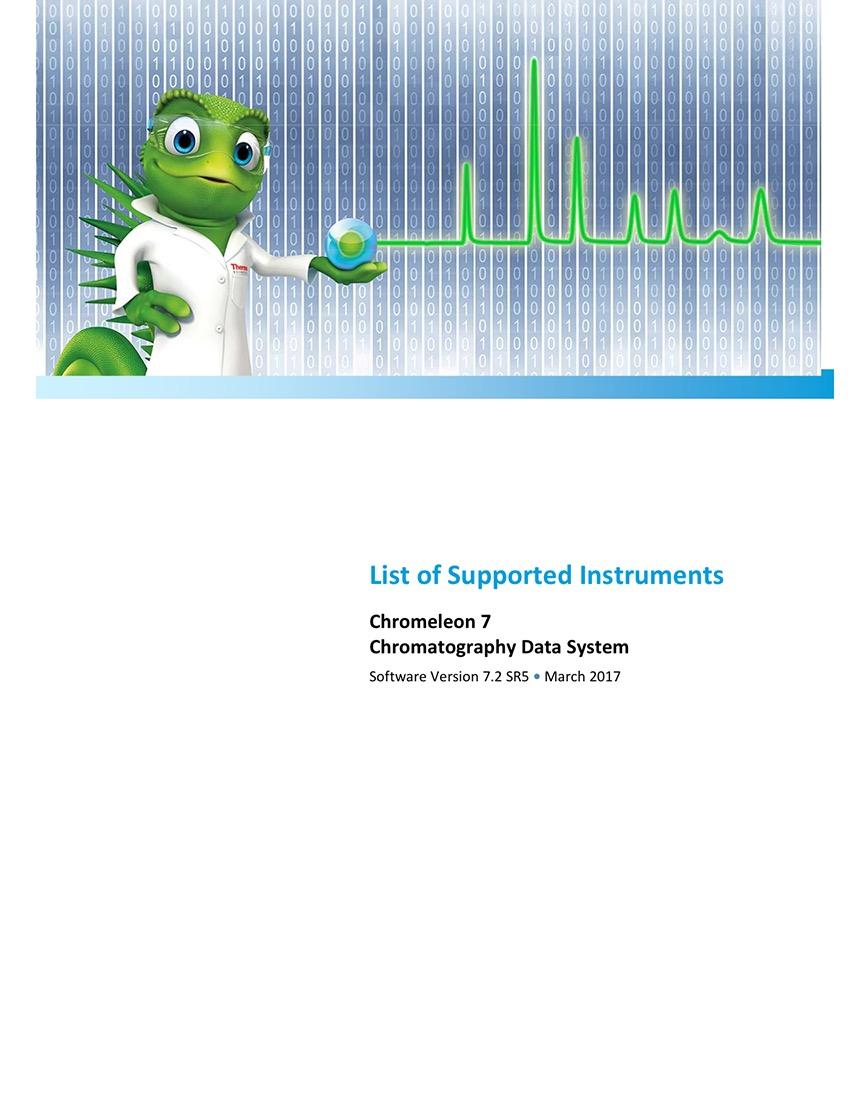 List of Supported Instruments

Chromeleon 7
Chromatography Data System

Software Version 7.2 SR5 • March 2017